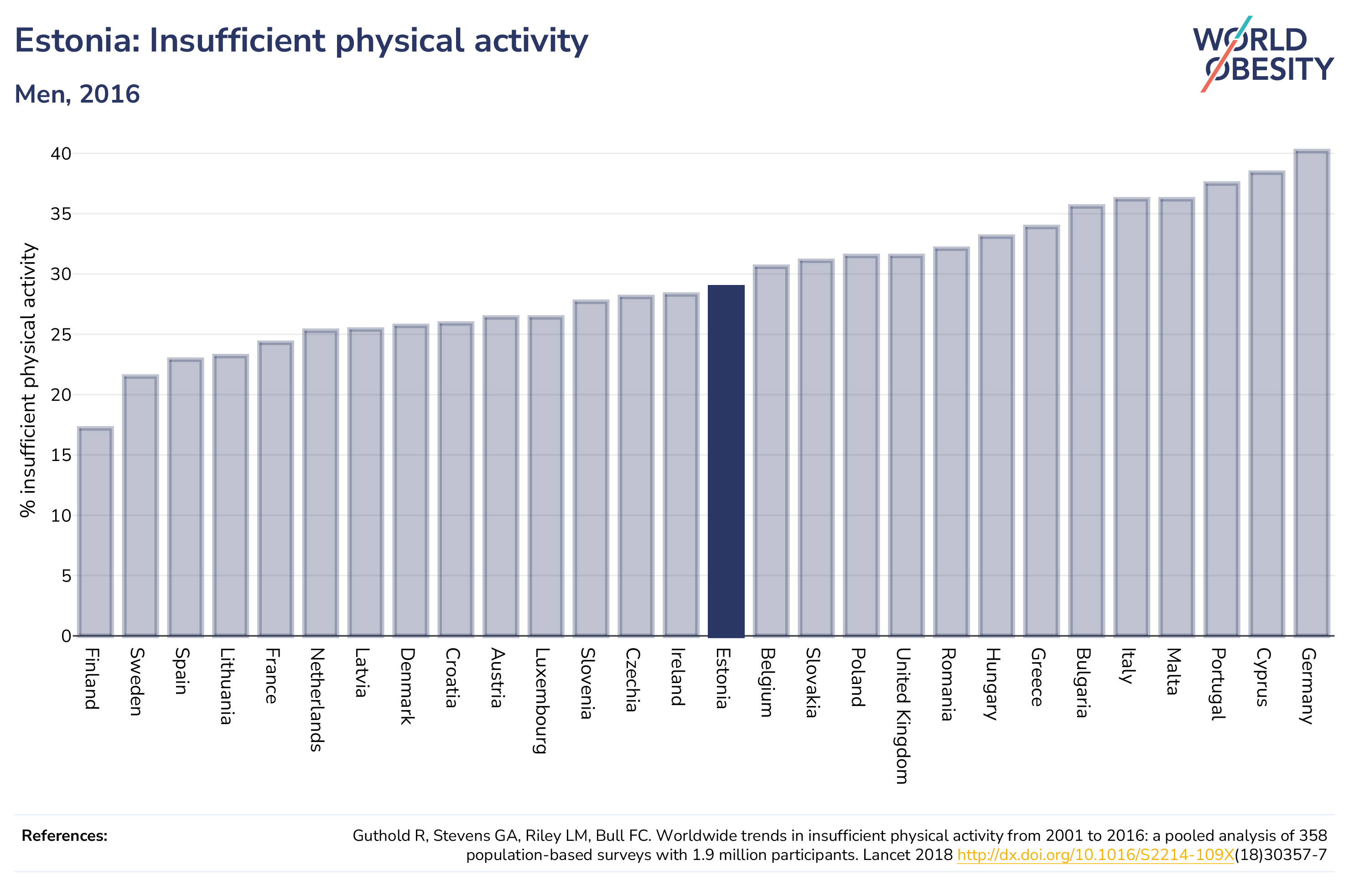 Estonia: Insufficient physical activity

Men, 2016

WORLD OBESITY

% insufficient physical activity

40
35
30
25
20
15
10
5
0

Finland
Sweden
Spain
Lithuania
France
Netherlands
Latvia
Denmark
Croatia
Austria
Luxembourg
Slovenia
Czechia
Ireland
Estonia
Belgium
Slovakia
Poland
United Kingdom
Romania
Hungary
Greece
Bulgaria
Italy
Malta
Portugal
Cyprus
Germany

References:

Guthold R, Stevens GA, Riley LM, Bull FC. Worldwide trends in insufficient physical activity from 2001 to 2016: a pooled analysis of 358 population-based surveys with 1.9 million participants. Lancet 2018 http://dx.doi.org/10.1016/S2214-109X(18)30357-7